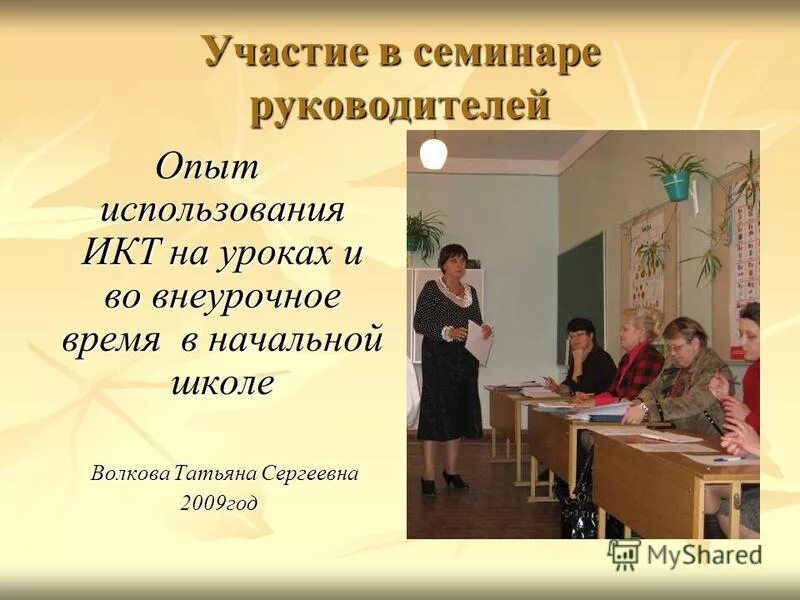 Участие в семинаре руководителей

Опыт использования ИКТ на уроках и во внеурочное время в начальной школе

Волкова Татьяна Сергеевна
2009год

MyShared